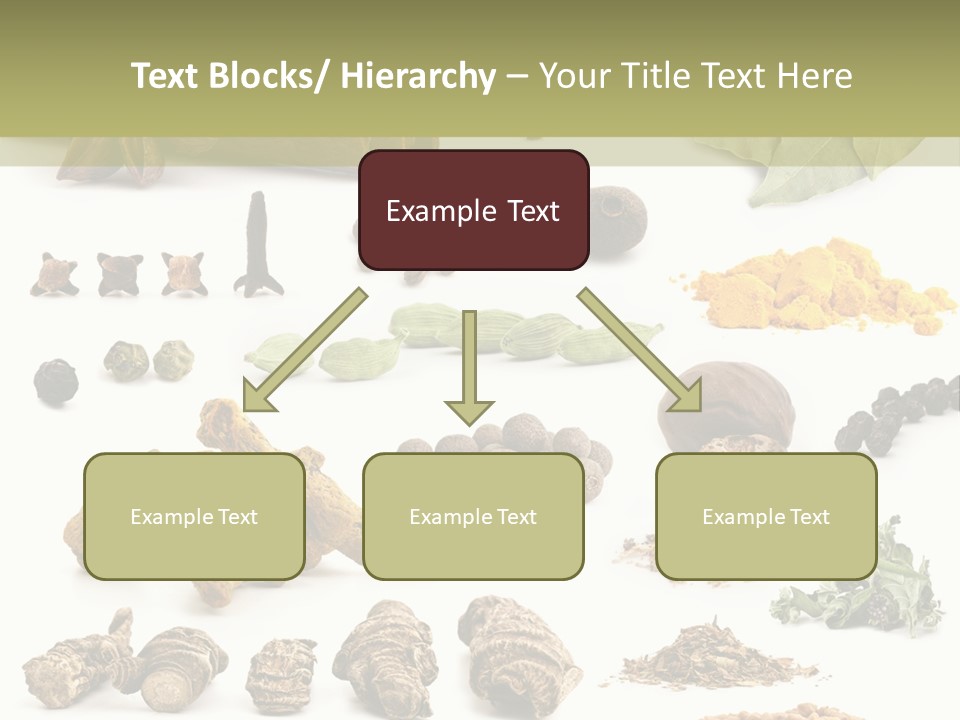 Text Blocks/ Hierarchy – Your Title Text Here

Example Text

Example Text

Example Text

Example Text